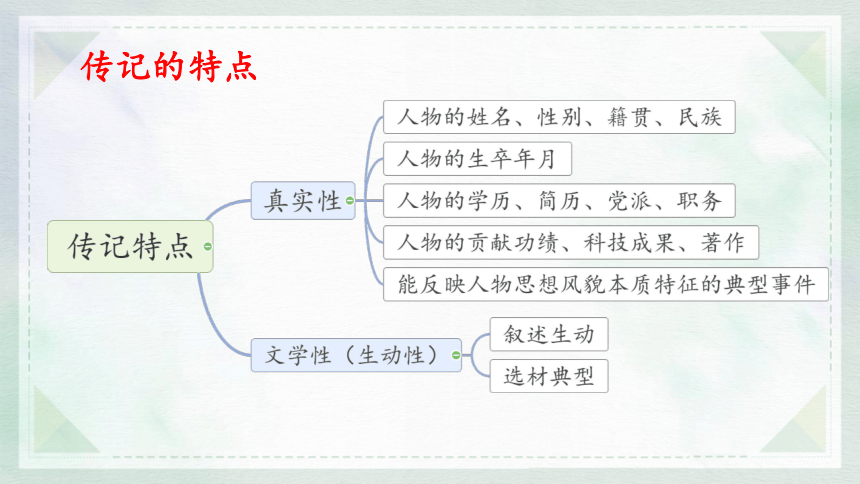 传记的特点

传记特点

真实性

人物的姓名、性别、籍贯、民族

人物的生卒年月

人物的学历、简历、党派、职务

人物的贡献功绩、科技成果、著作

能反映人物思想风貌本质特征的典型事件

文学性（生动性）

叙述生动

选材典型